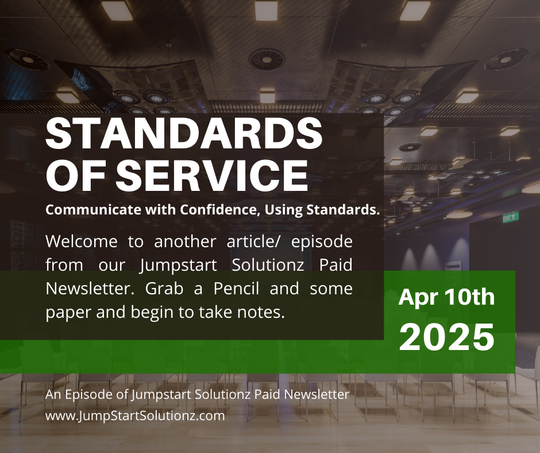 STANDARDS OF SERVICE

Communicate with Confidence, Using Standards.

Welcome to another article/ episode from our Jumpstart Solutionz Paid Newsletter. Grab a Pencil and some paper and begin to take notes.

Apr 10th
2025

An Episode of Jumpstart Solutionz Paid Newsletter
www.JumpStartSolutionz.com